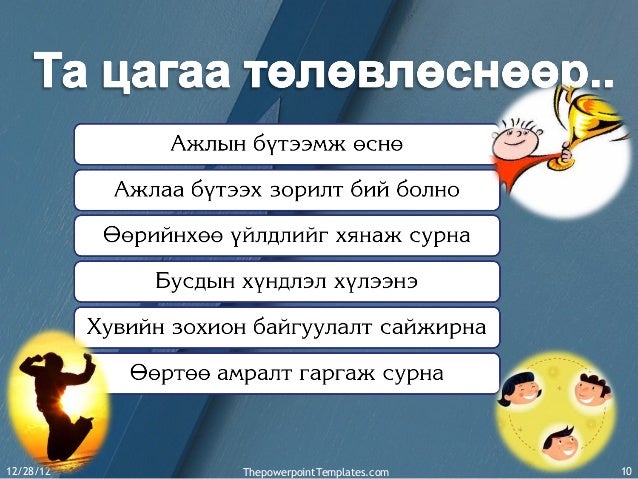 Та цагаа төлөвлөснөөр..

Ажлын бүтээмж өснө

Ажлаа бүтээх зорилт бий болно

Өөрийнхөө үйлдлийг хянаж сурна

Бусдын хүндлэл хүлээнэ

Хувийн зохион байгуулалт сайжирна

Өөртөө амралт гаргаж сурна

12/28/12

ThepowerpointTemplates.com

10